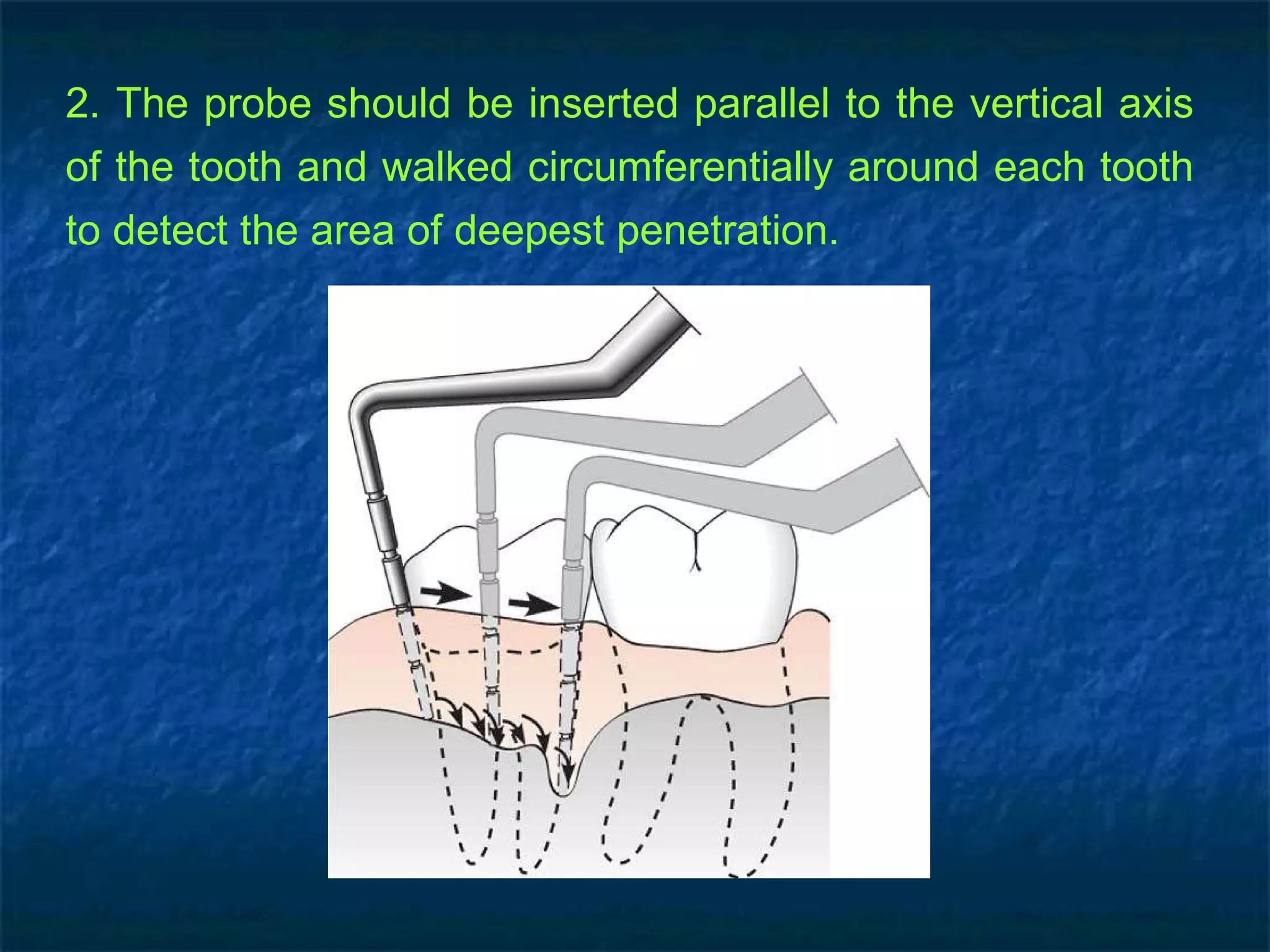 2. The probe should be inserted parallel to the vertical axis of the tooth and walked circumferentially around each tooth to detect the area of deepest penetration.